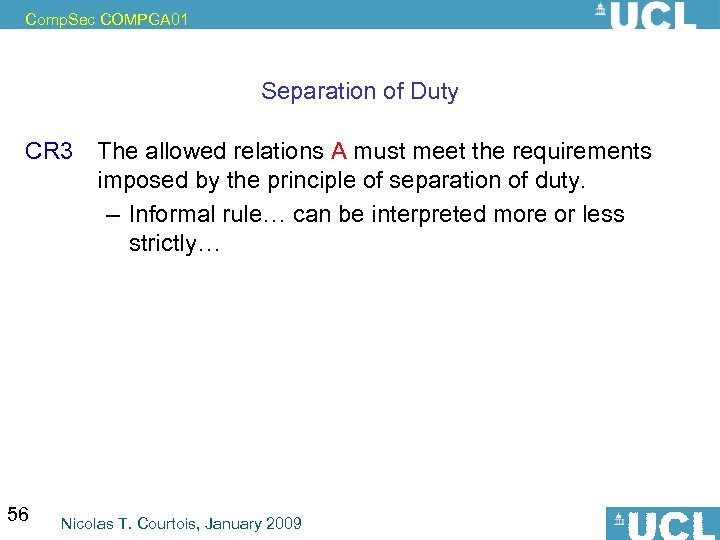 CompSec COMPGA01

UCL

Separation of Duty

CR3 The allowed relations A must meet the requirements imposed by the principle of separation of duty.

– Informal rule… can be interpreted more or less strictly…

56

Nicolas T. Courtois, January 2009

UCL